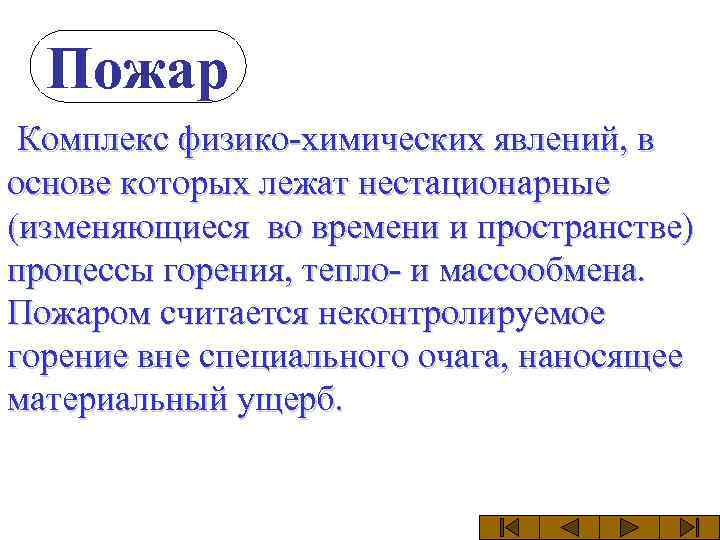 Пожар

Комплекс физико-химических явлений, в основе которых лежат нестационарные (изменяющиеся во времени и пространстве) процессы горения, тепло- и массообмена. Пожаром считается неконтролируемое горение вне специального очага, наносящее материальный ущерб.